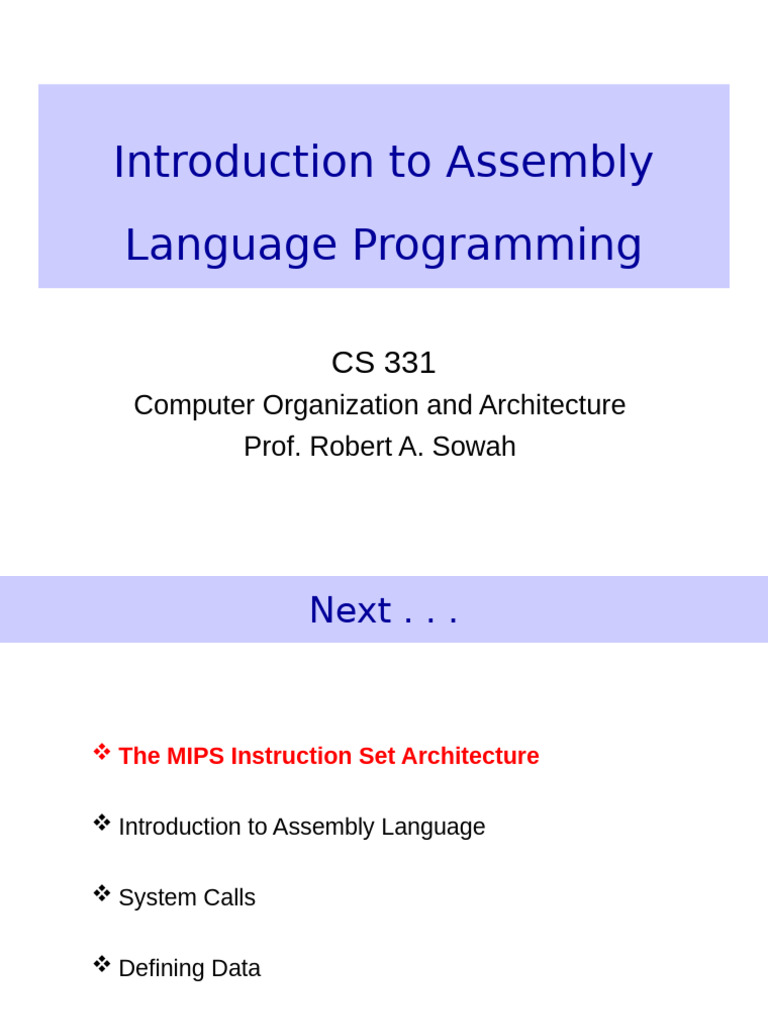 Introduction to Assembly Language Programming

CS 331
Computer Organization and Architecture
Prof. Robert A. Sowah

Next . . .

❖ The MIPS Instruction Set Architecture

❖ Introduction to Assembly Language

❖ System Calls

❖ Defining Data